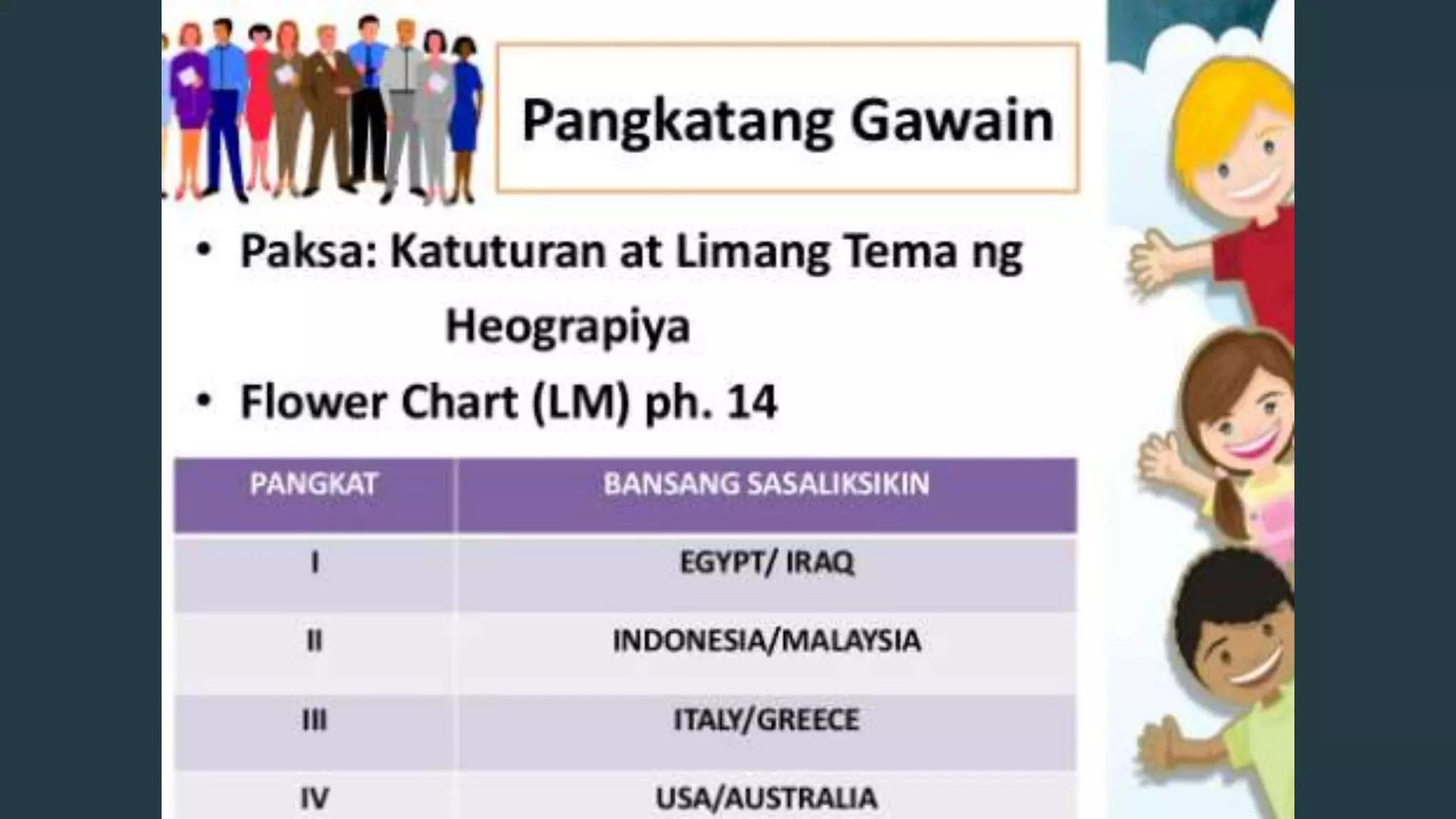 Pangkatang Gawain

• Paksa: Katuturan at Limang Tema ng Heograpiya

• Flower Chart (LM) ph. 14

| PANGKAT | BANSANG SASALIKSIKIN |
|---|---|
| I | EGYPT/ IRAQ |
| II | INDONESIA/MALAYSIA |
| III | ITALY/GREECE |
| IV | USA/AUSTRALIA |